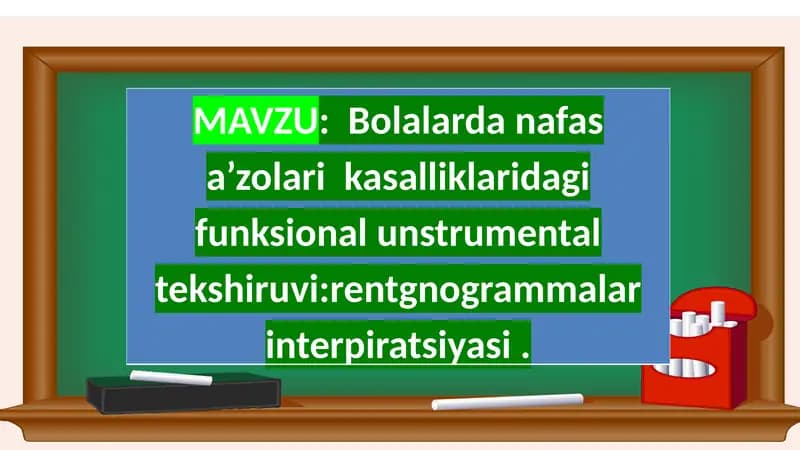 MAVZU: Bolalarda nafas a’zolari kasalliklaridagi funksional unstrumental tekshiruvi:rentgnogrammalar interpiratsiyasi .